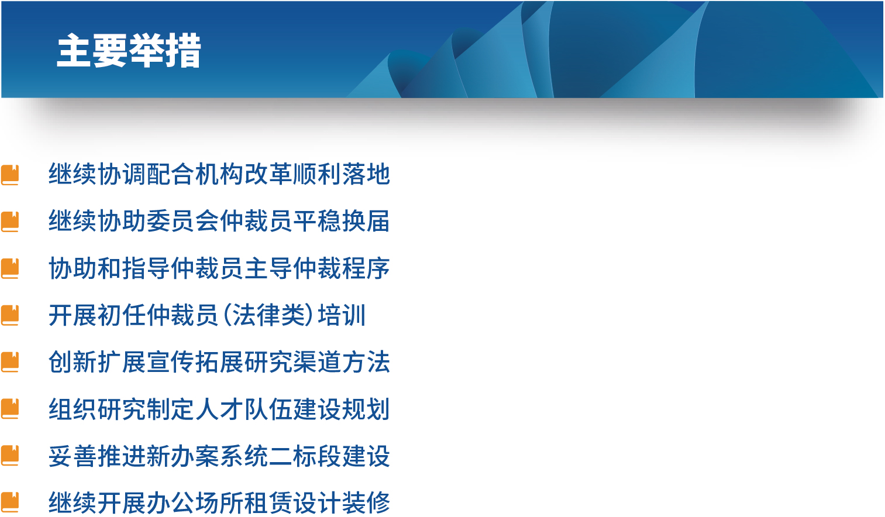 主要举措

继续协调配合机构改革顺利落地

继续协助委员会仲裁员平稳换届

协助和指导仲裁员主导仲裁程序

开展初任仲裁员（法律类）培训

创新扩展宣传拓展研究渠道方法

组织研究制定人才队伍建设规划

妥善推进新办案系统二标段建设

继续开展办公场所租赁设计装修